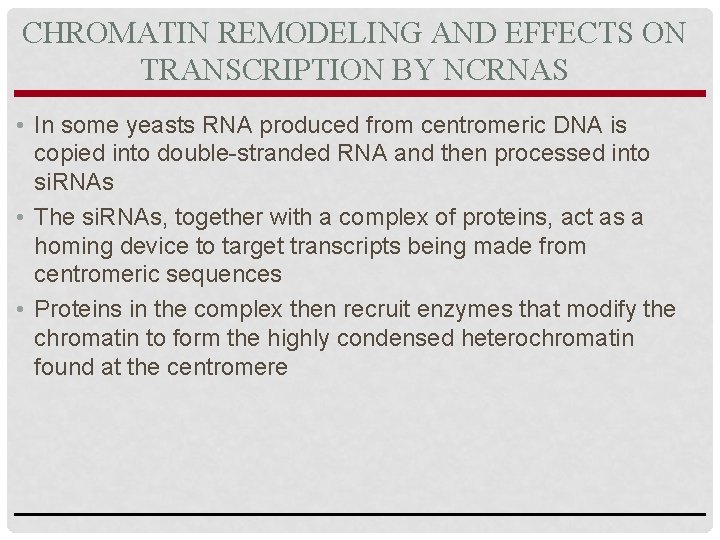 CHROMATIN REMODELING AND EFFECTS ON TRANSCRIPTION BY NCRNAS

• In some yeasts RNA produced from centromeric DNA is copied into double-stranded RNA and then processed into siRNAs

• The siRNAs, together with a complex of proteins, act as a homing device to target transcripts being made from centromeric sequences

• Proteins in the complex then recruit enzymes that modify the chromatin to form the highly condensed heterochromatin found at the centromere